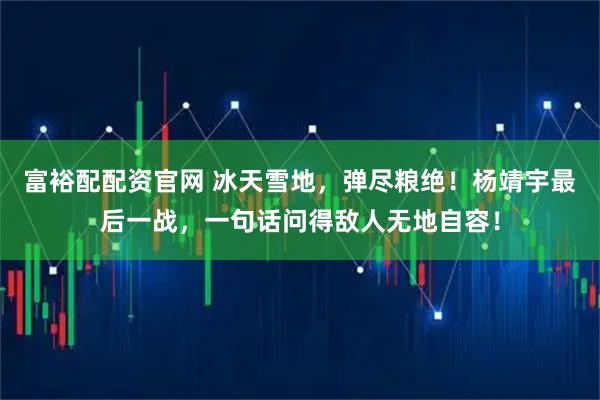 富裕配配资官网 冰天雪地，弹尽粮绝！杨靖宇最后一战，一句话问得敌人无地自容！